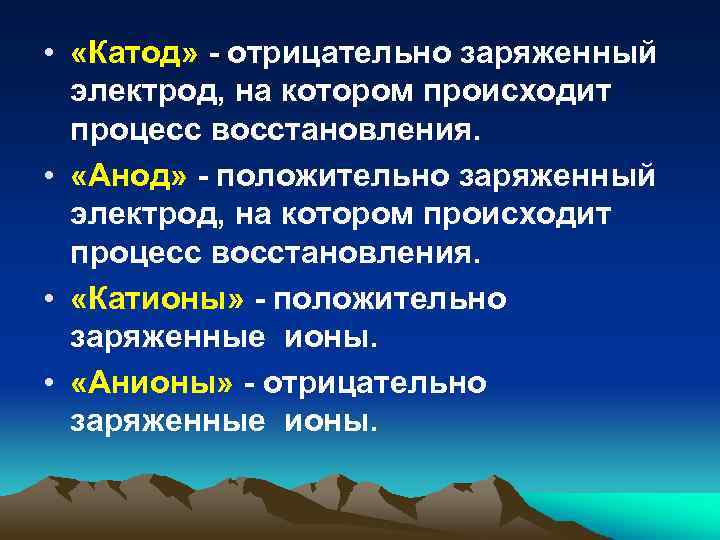 • «Катод» - отрицательно заряженный электрод, на котором происходит процесс восстановления.

• «Анод» - положительно заряженный электрод, на котором происходит процесс восстановления.

• «Катионы» - положительно заряженные ионы.

• «Анионы» - отрицательно заряженные ионы.